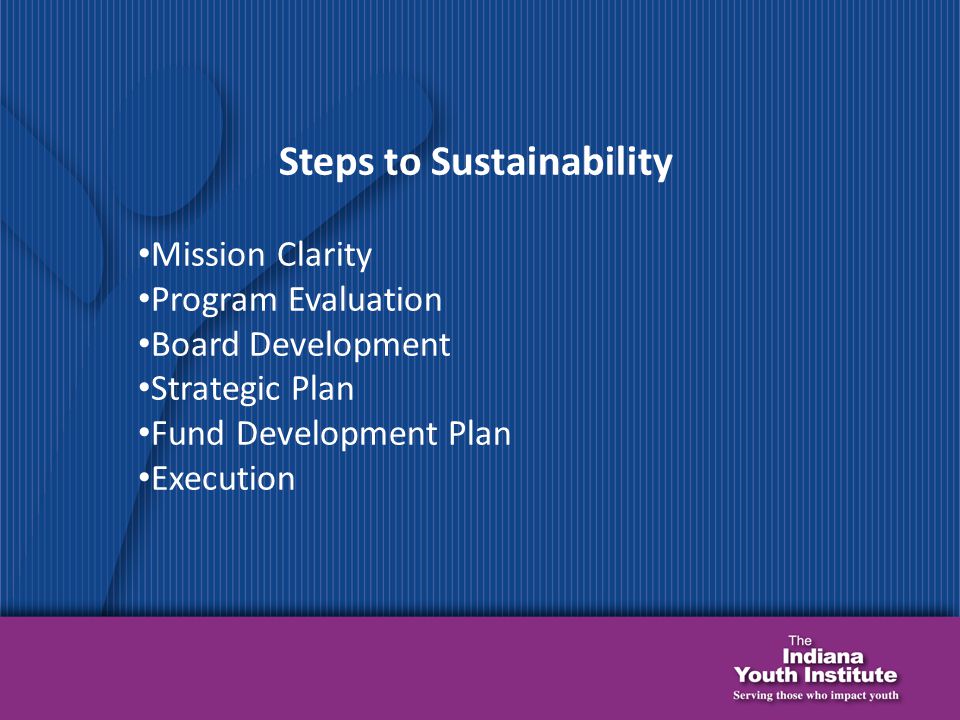 Steps to Sustainability

•Mission Clarity
•Program Evaluation
•Board Development
•Strategic Plan
•Fund Development Plan
•Execution

The
Indiana
Youth Institute
Serving those who impact youth